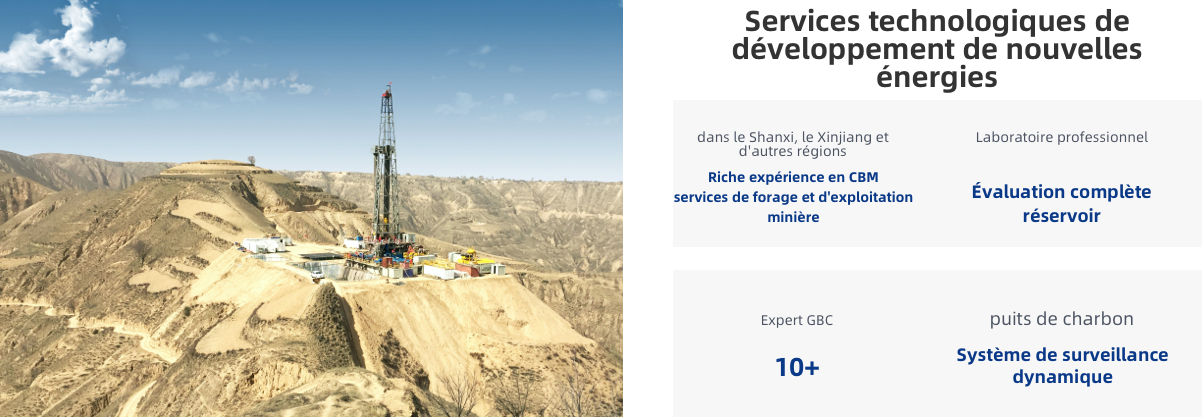 Services technologiques de développement de nouvelles énergies

dans le Shanxi, le Xinjiang et d'autres régions

Riche expérience en CBM services de forage et d'exploitation minière

Laboratoire professionnel

Évaluation complète réservoir

Expert GBC

10+

puits de charbon

Système de surveillance dynamique